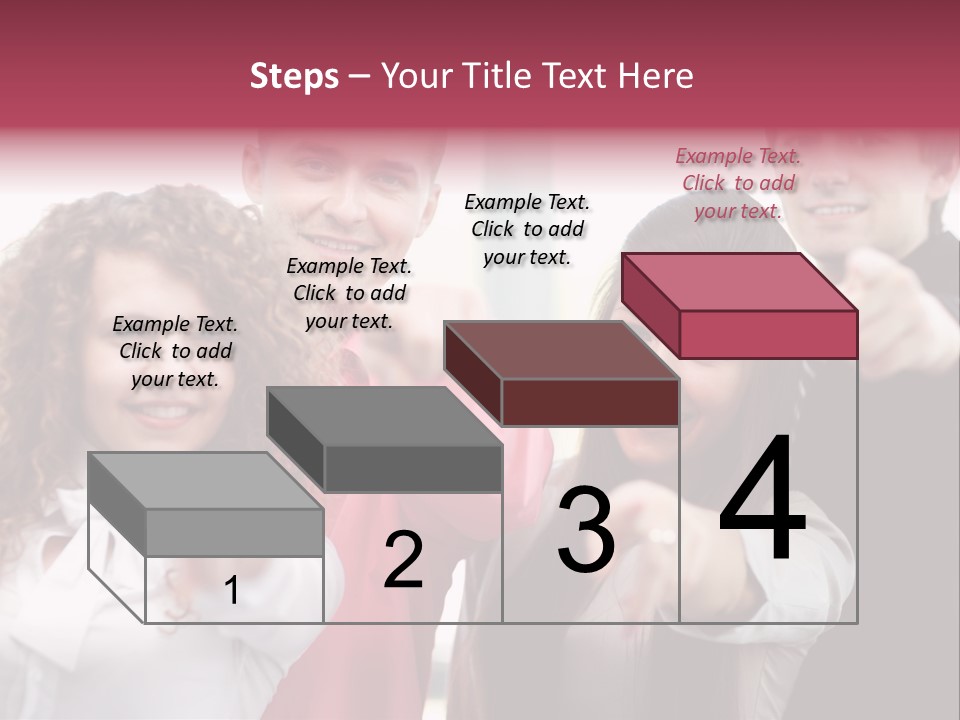 Steps – Your Title Text Here

Example Text. Click to add your text.

Example Text. Click to add your text.

Example Text. Click to add your text.

Example Text. Click to add your text.

1

2

3

4